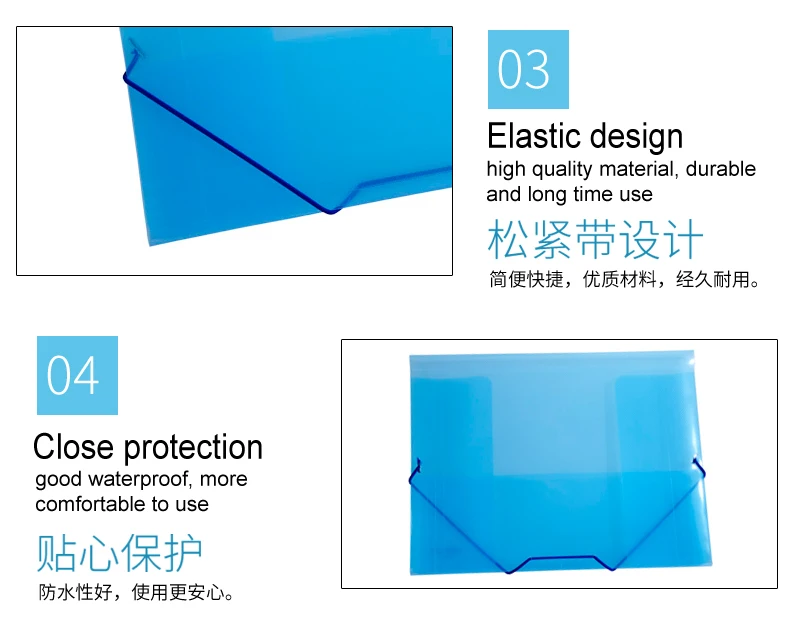 03

Elastic design

high quality material, durable and long time use

松紧带设计

简便快捷，优质材料，经久耐用。

04

Close protection

good waterproof, more comfortable to use

贴心保护

防水性好，使用更安心。